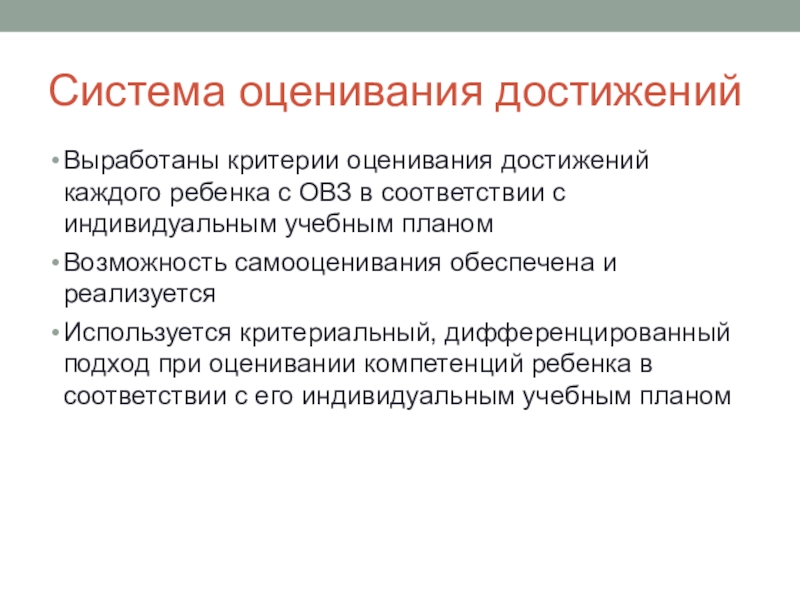 Система оценивания достижений

• Выработаны критерии оценивания достижений каждого ребенка с ОВЗ в соответствии с индивидуальным учебным планом

• Возможность самооценивания обеспечена и реализуется

• Используется критериальный, дифференцированный подход при оценивании компетенций ребенка в соответствии с его индивидуальным учебным планом